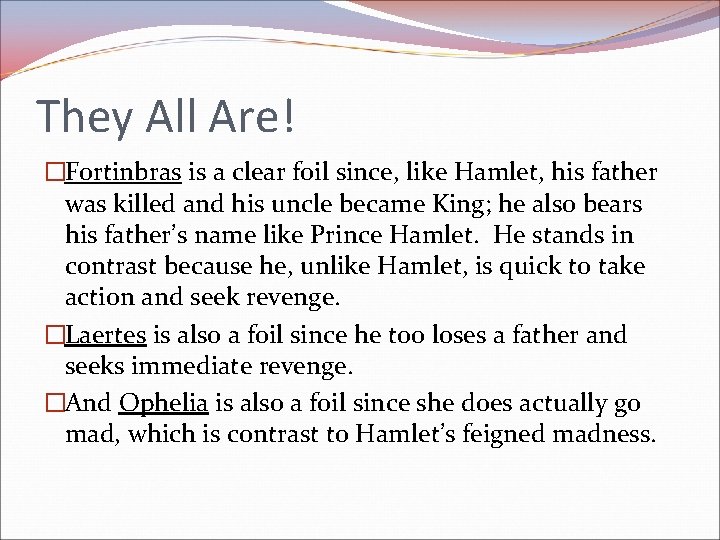 They All Are!

□Fortinbras is a clear foil since, like Hamlet, his father was killed and his uncle became King; he also bears his father's name like Prince Hamlet. He stands in contrast because he, unlike Hamlet, is quick to take action and seek revenge.

□Laertes is also a foil since he too loses a father and seeks immediate revenge.

□And Ophelia is also a foil since she does actually go mad, which is contrast to Hamlet's feigned madness.